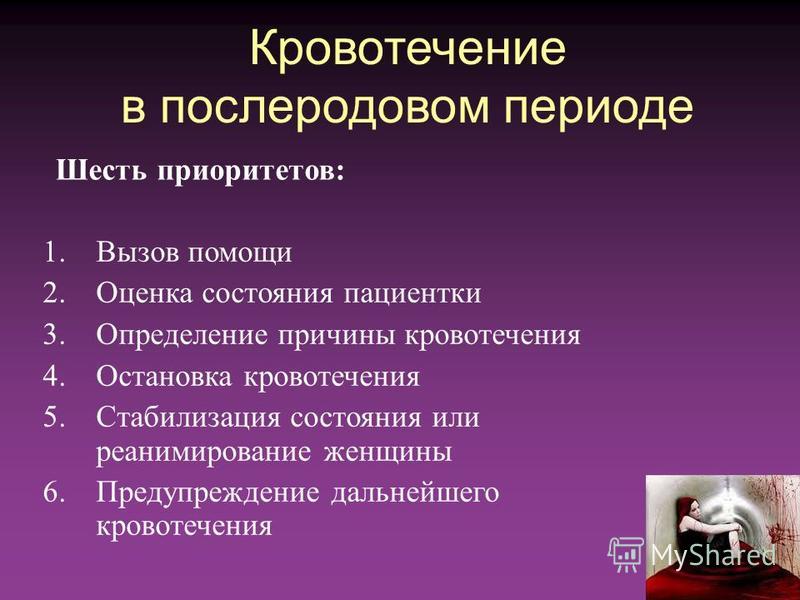 Кровотечение в послеродовом периоде

Шесть приоритетов:

1. Вызов помощи
2. Оценка состояния пациентки
3. Определение причины кровотечения
4. Остановка кровотечения
5. Стабилизация состояния или реанимирование женщины
6. Предупреждение дальнейшего кровотечения

MyShared